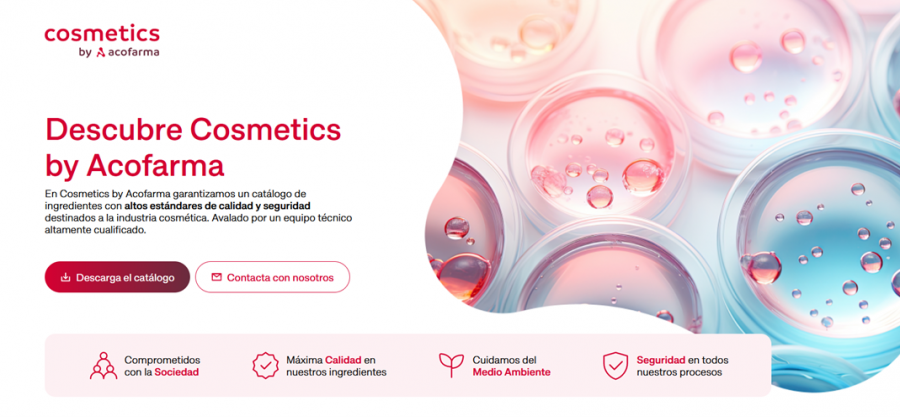 cosmetics
by acofarma

Descubre Cosmetics by Acofarma

En Cosmetics by Acofarma garantizamos un catálogo de ingredientes con altos estándares de calidad y seguridad destinados a la industria cosmética. Avalado por un equipo técnico altamente cualificado.

Descarga el catálogo

Contacta con nosotros

Comprometidos con la Sociedad

Máxima Calidad en nuestros ingredientes

Cuidamos del Medio Ambiente

Seguridad en todos nuestros procesos